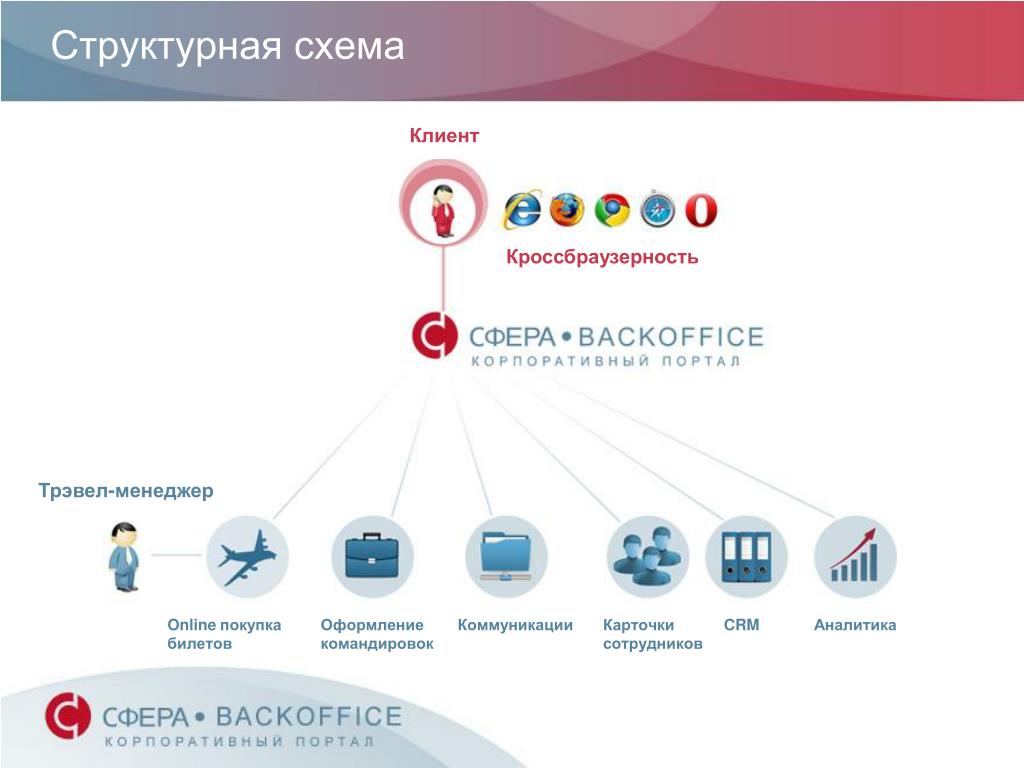 Структурная схема

Клиент

Кроссбраузерность

СФЕРА • BACKOFFICE
КОРПОРАТИВНЫЙ ПОРТАЛ

Трэвел-менеджер

Online покупка билетов

Оформление командировок

Коммуникации

Карточки сотрудников

CRM

Аналитика

СФЕРА • BACKOFFICE
КОРПОРАТИВНЫЙ ПОРТАЛ